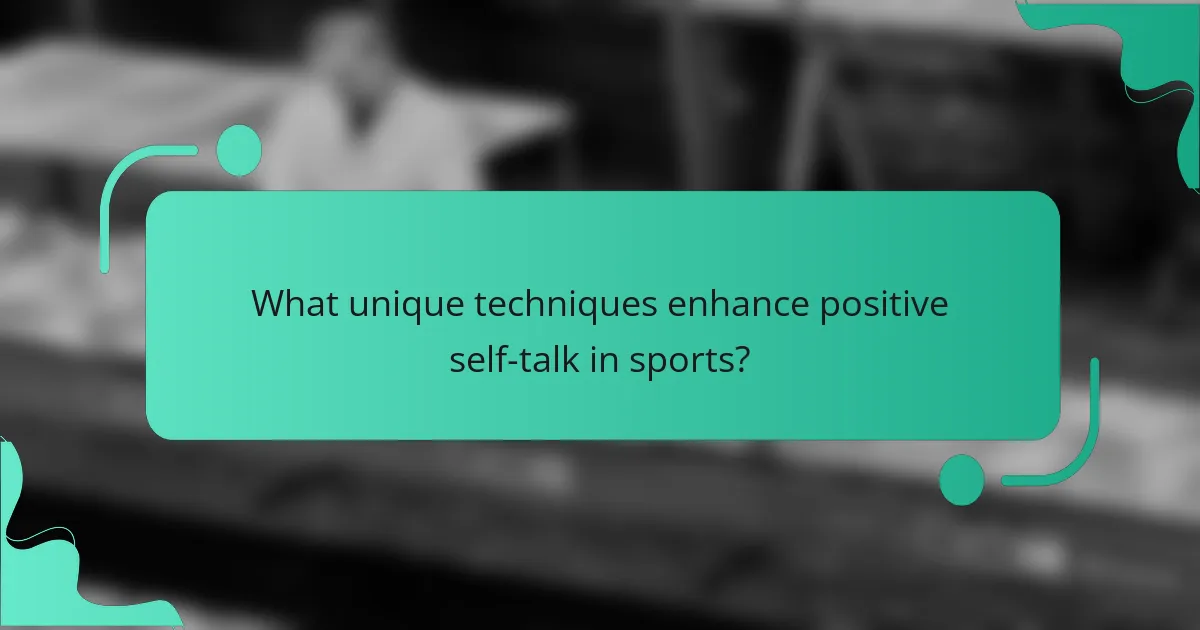 What unique techniques enhance positive self-talk in sports?